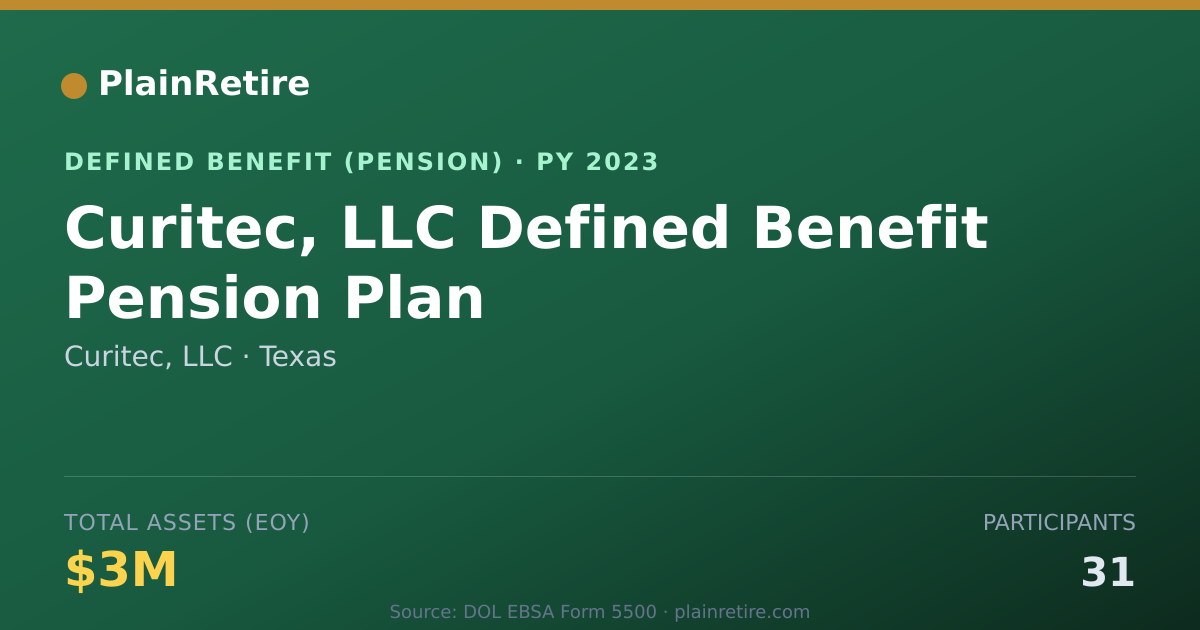 PlainRetire

DEFINED BENEFIT (PENSION) · PY 2023

Curitec, LLC Defined Benefit Pension Plan

Curitec, LLC · Texas

TOTAL ASSETS (EOY)

$3M

PARTICIPANTS

31

Source: DOL EBSA Form 5500 · plainretire.com